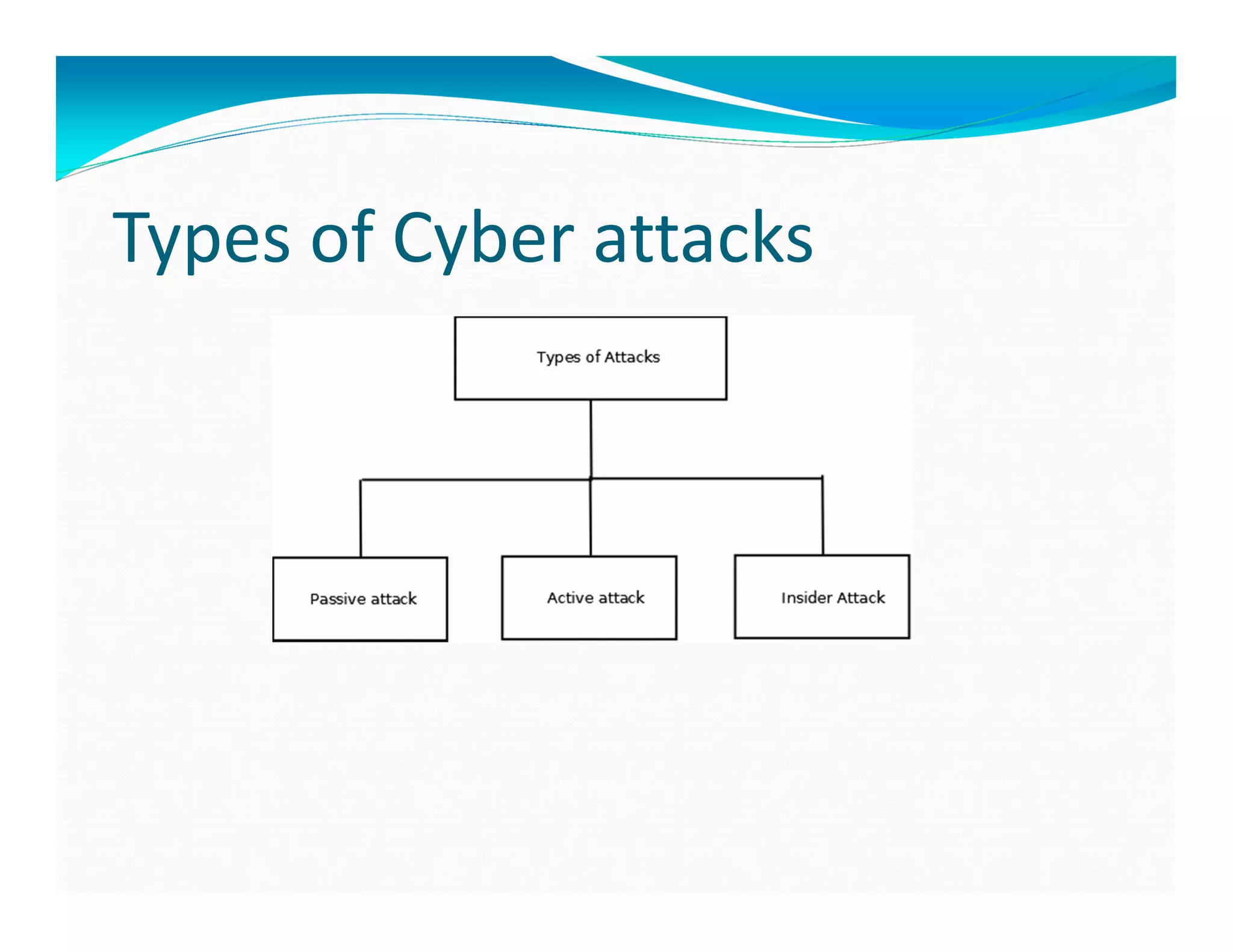 Types of Cyber attacks

Types of Attacks

Passive attack

Active attack

Insider Attack